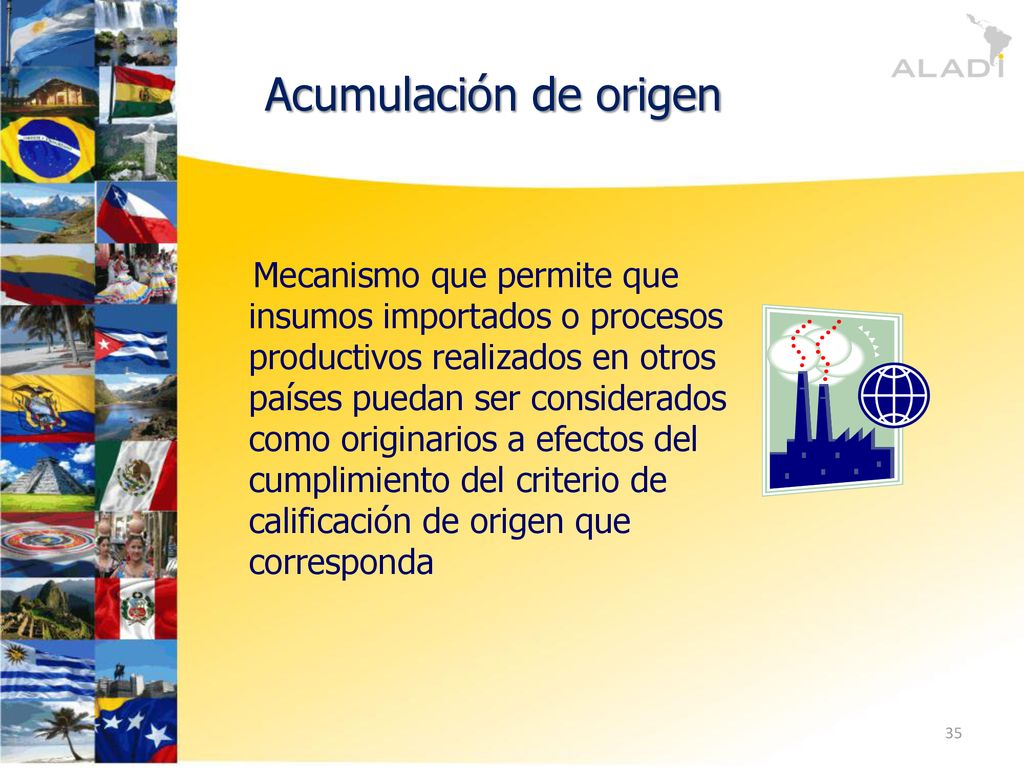 ALADI

Acumulación de origen

Mecanismo que permite que insumos importados o procesos productivos realizados en otros países puedan ser considerados como originarios a efectos del cumplimiento del criterio de calificación de origen que corresponda

35